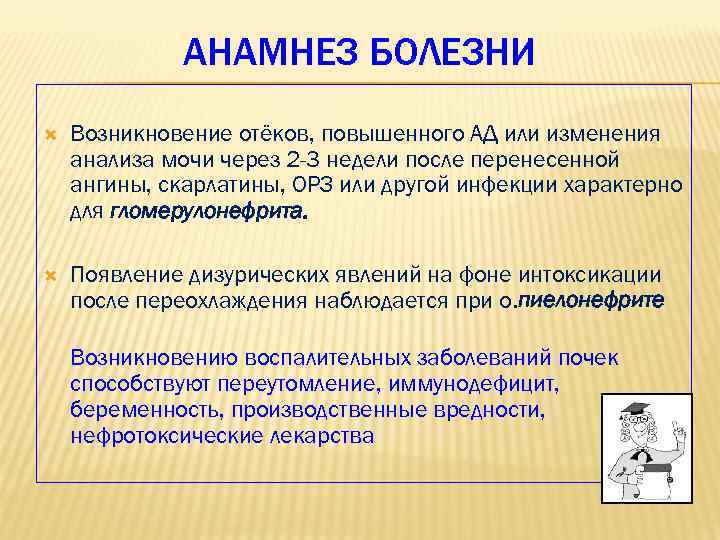 АНАМНЕЗ БОЛЕЗНИ

Возникновение отёков, повышенного АД или изменения анализа мочи через 2-3 недели после перенесенной ангины, скарлатины, ОРЗ или другой инфекции характерно для гломерулонефрита.

Появление дизурических явлений на фоне интоксикации после переохлаждения наблюдается при о.пиелонефрите

Возникновению воспалительных заболеваний почек способствуют переутомление, иммунодефицит, беременность, производственные вредности, нефротоксические лекарства